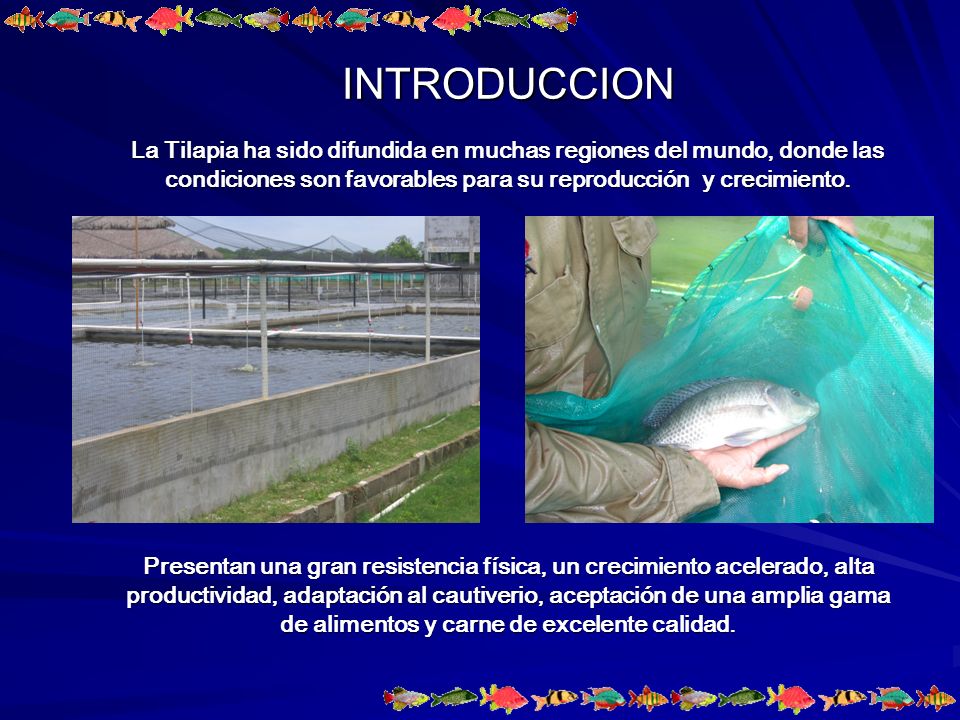 INTRODUCCION

La Tilapia ha sido difundida en muchas regiones del mundo, donde las condiciones son favorables para su reproducción y crecimiento.

Presentan una gran resistencia física, un crecimiento acelerado, alta productividad, adaptación al cautiverio, aceptación de una amplia gama de alimentos y carne de excelente calidad.